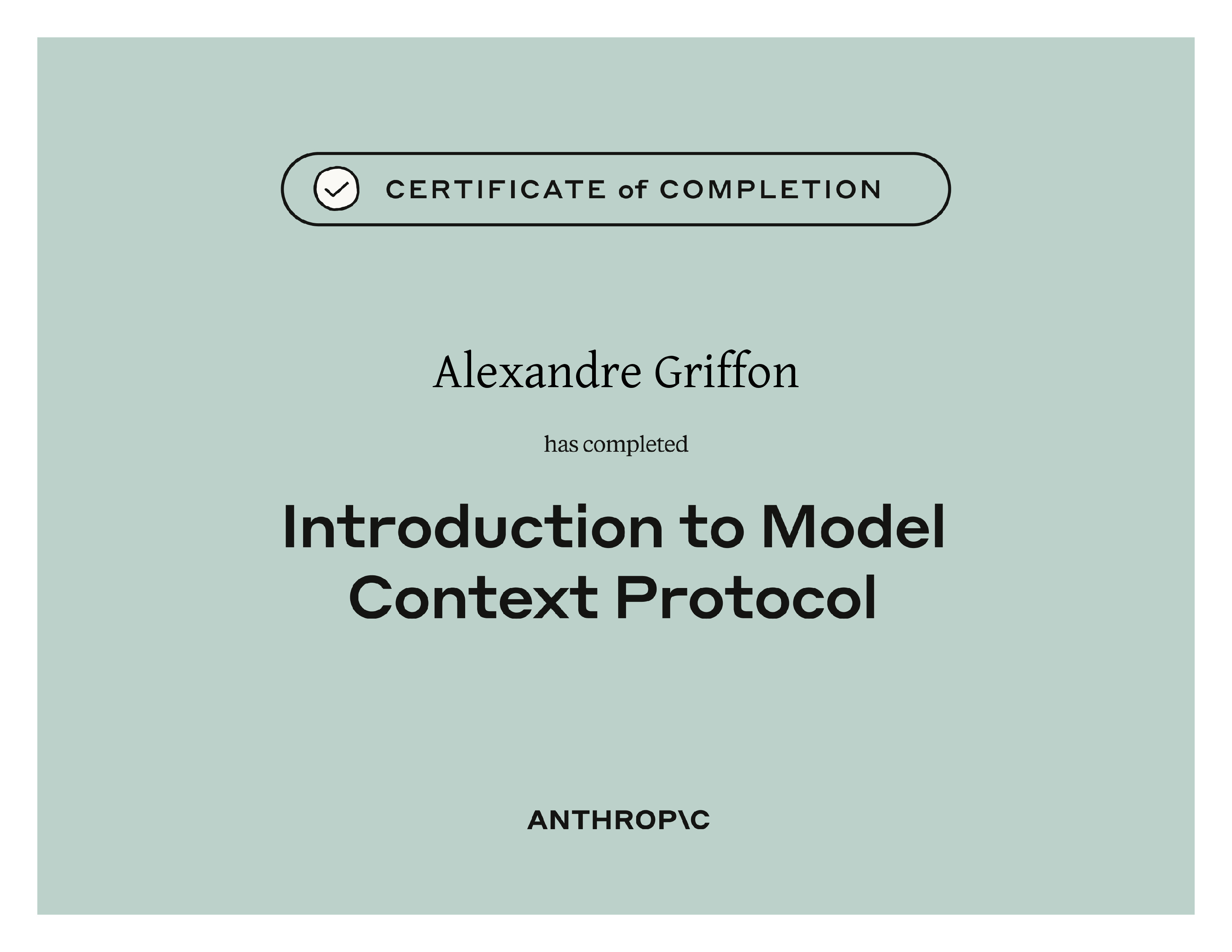 CERTIFICATE of COMPLETION

Alexandre Griffon

has completed

Introduction to Model Context Protocol

ANTHROP\C